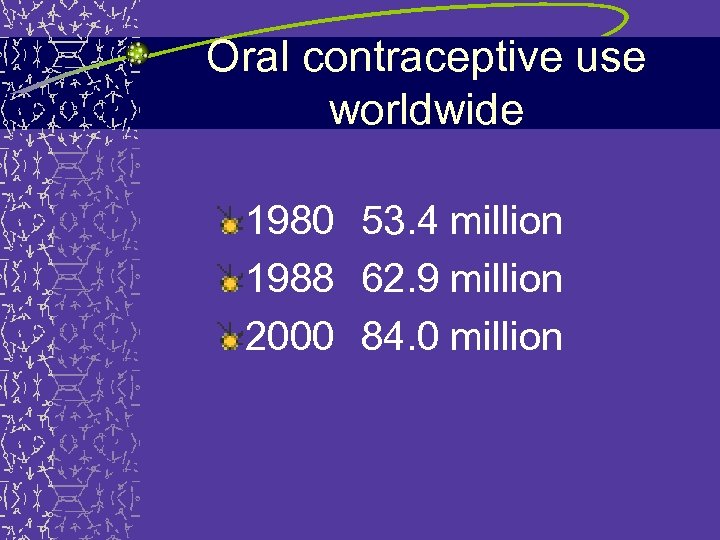 Oral contraceptive use worldwide

1980 53.4 million
1988 62.9 million
2000 84.0 million